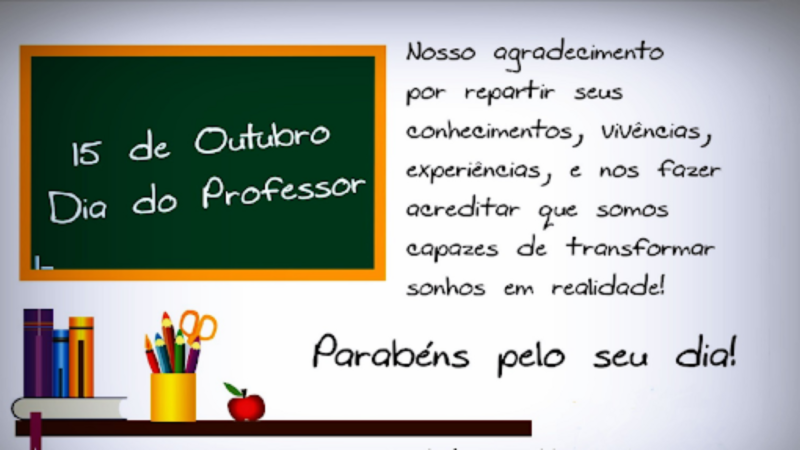 15 de Outubro
Dia do Professor

Nosso agradecimento por repartir seus conhecimentos, vivências, experiências, e nos fazer acreditar que somos capazes de transformar sonhos em realidade!

Parabéns pelo seu dia!